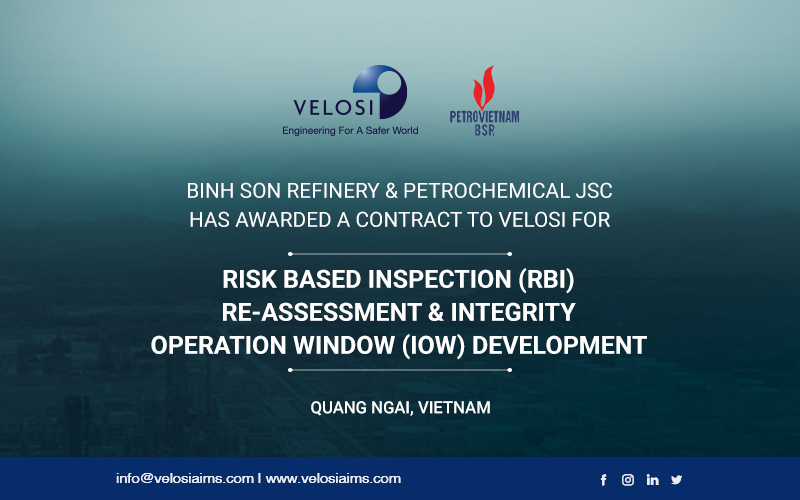 VELOSI
Engineering For A Safer World

PETROVIETNAM
BSR

BINH SON REFINERY & PETROCHEMICAL JSC HAS AWARDED A CONTRACT TO VELOSI FOR

RISK BASED INSPECTION (RBI) RE-ASSESSMENT & INTEGRITY OPERATION WINDOW (IOW) DEVELOPMENT

QUANG NGAI, VIETNAM

info@velosiaims.com I www.velosiaims.com